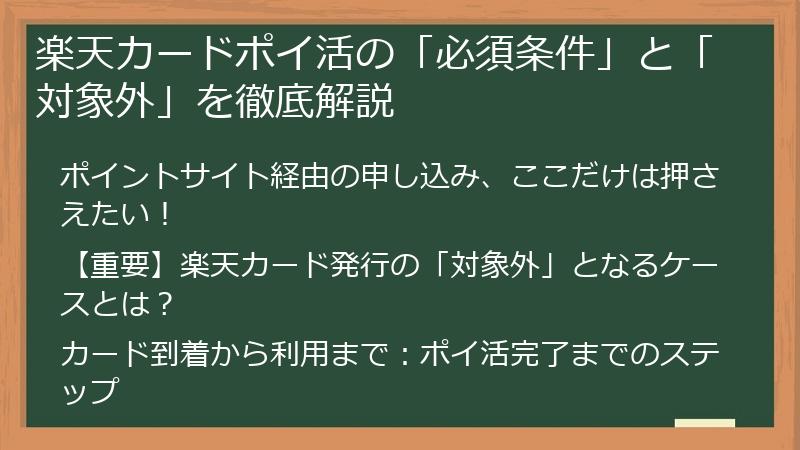 楽天カードポイ活の「必須条件」と「対象外」を徹底解説

ポイントサイト経由の申し込み、ここだけは押さえたい！

【重要】楽天カード発行の「対象外」となるケースとは？

カード到着から利用まで：ポイ活完了までのステップ